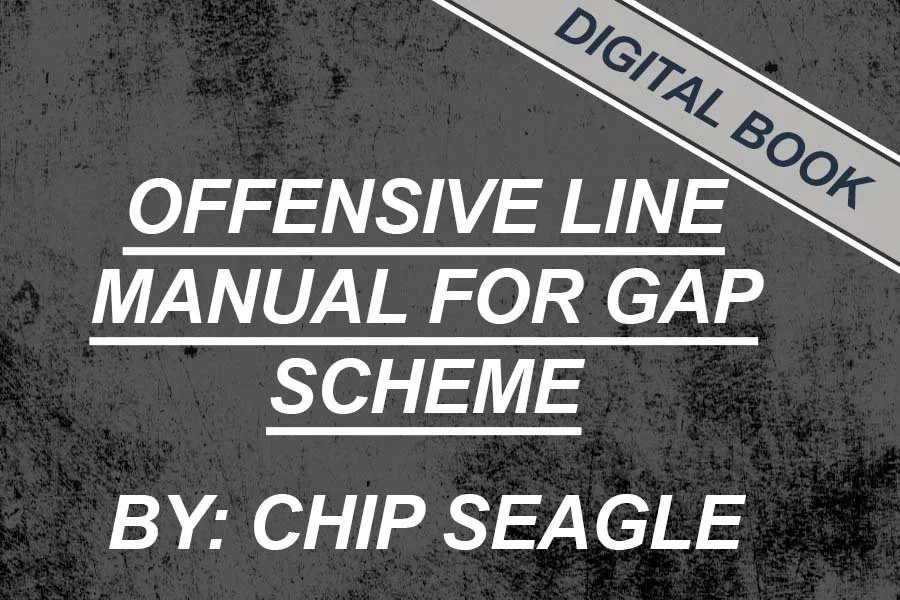 DIGITAL BOOK

OFFENSIVE LINE MANUAL FOR GAP SCHEME

BY: CHIP SEAGLE